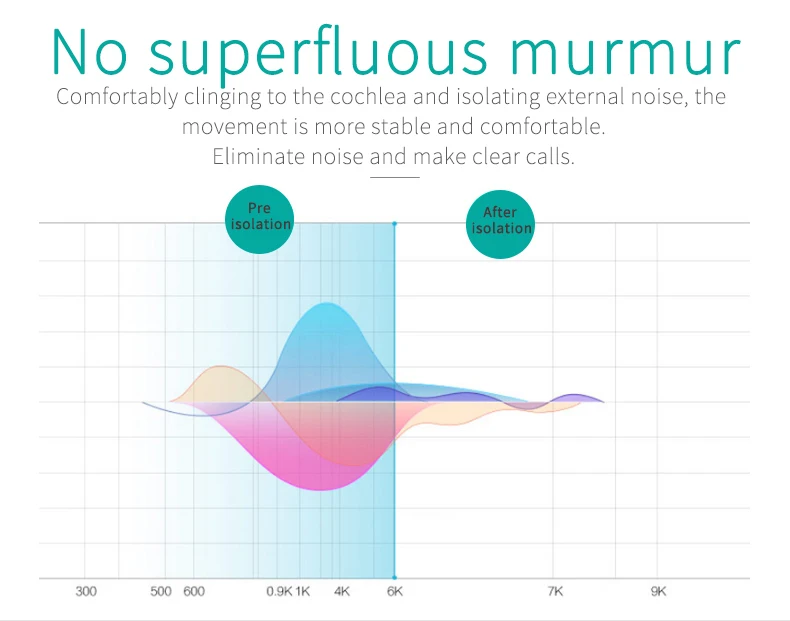 No superfluous murmur

Comfortably clinging to the cochlea and isolating external noise, the movement is more stable and comfortable.
Eliminate noise and make clear calls.

Pre isolation

After isolation

300 500 600 0.9K 1K 4K 6K 7K 9K